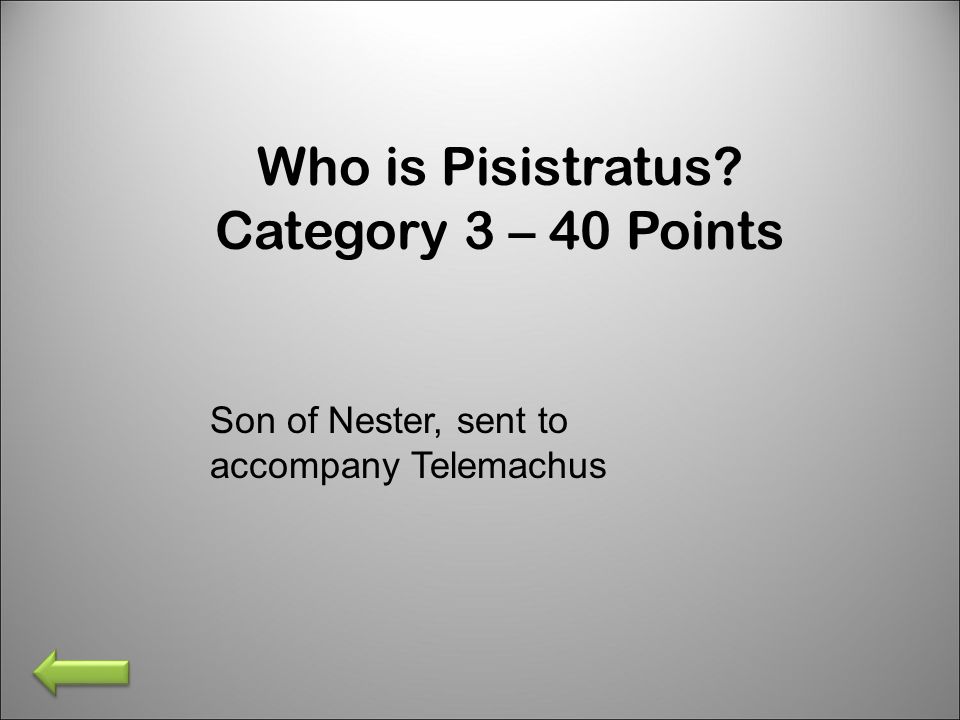 Who is Pisistratus?
Category 3 – 40 Points

Son of Nester, sent to accompany Telemachus